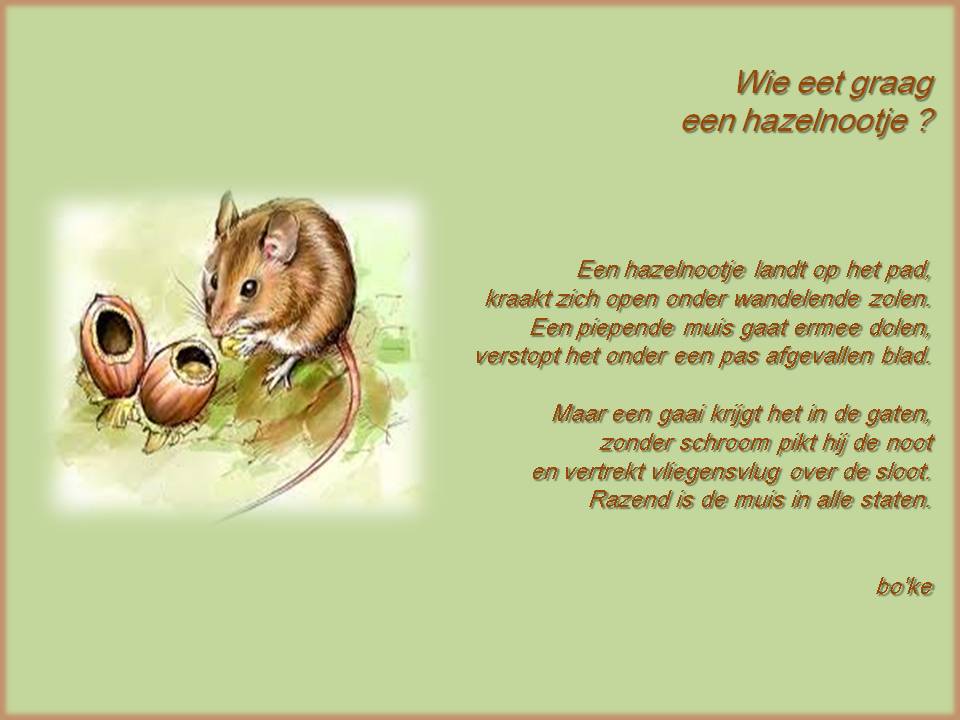 Wie eet graag
een hazelnootje ?

Een hazelnootje landt op het pad,
kraakt zich open onder wandelende zolen.
Een piepende muis gaat ermee dolen,
verstopt het onder een pas afgevallen blad.

Maar een gaai krijgt het in de gaten,
zonder schroom pikt hij de noot
en vertrekt vliegensvlug over de sloot.
Razend is de muis in alle staten.

bo'ke